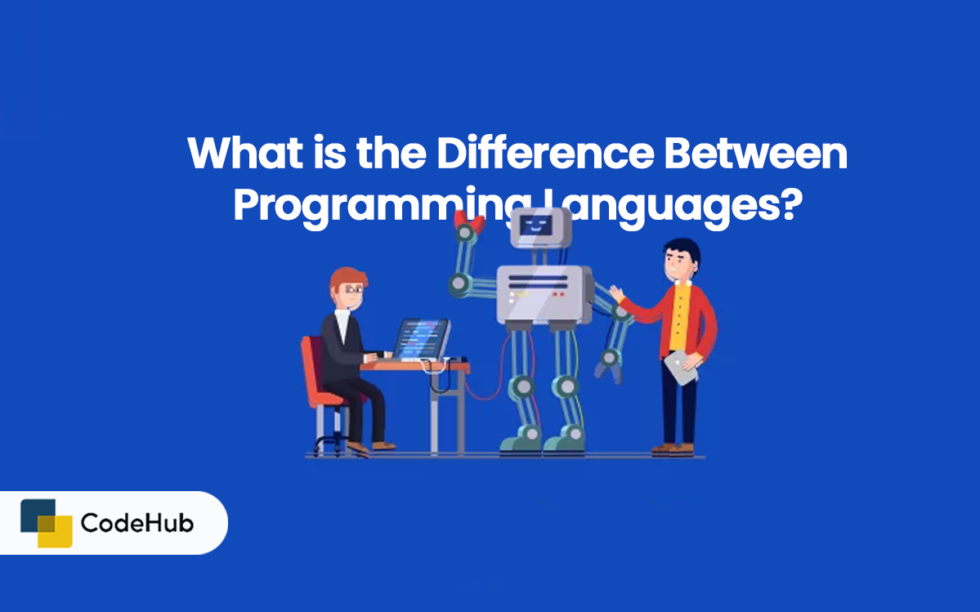 What is the Difference Between Programming Languages?

CodeHub